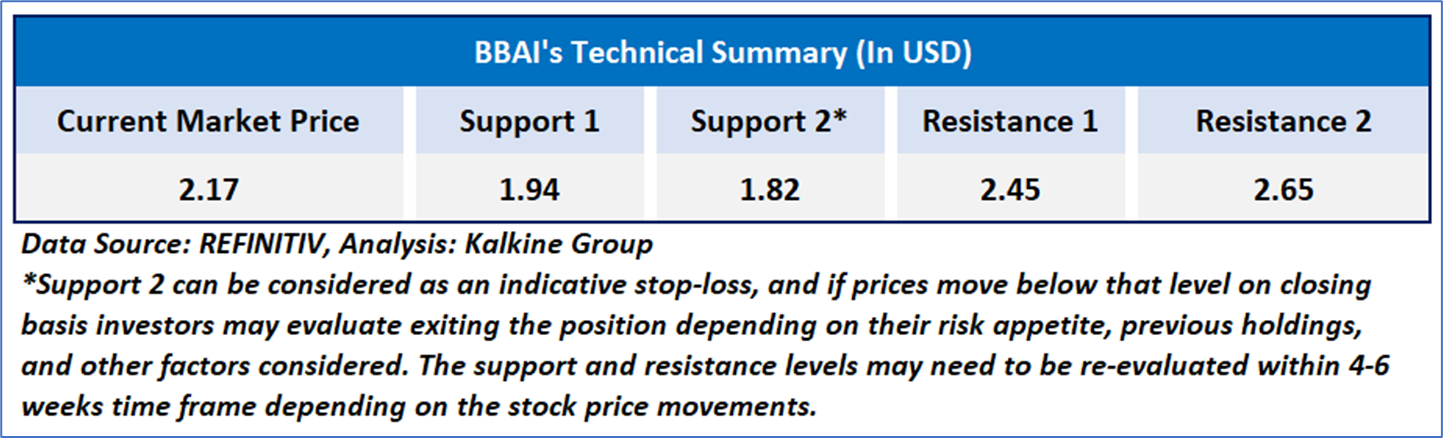 BBAI's Technical Summary (In USD)

| Current Market Price | Support 1 | Support 2* | Resistance 1 | Resistance 2 |
|---|---|---|---|---|
| 2.17 | 1.94 | 1.82 | 2.45 | 2.65 |

Data Source: REFINITIV, Analysis: Kalkine Group
*Support 2 can be considered as an indicative stop-loss, and if prices move below that level on closing basis investors may evaluate exiting the position depending on their risk appetite, previous holdings, and other factors considered. The support and resistance levels may need to be re-evaluated within 4-6 weeks time frame depending on the stock price movements.